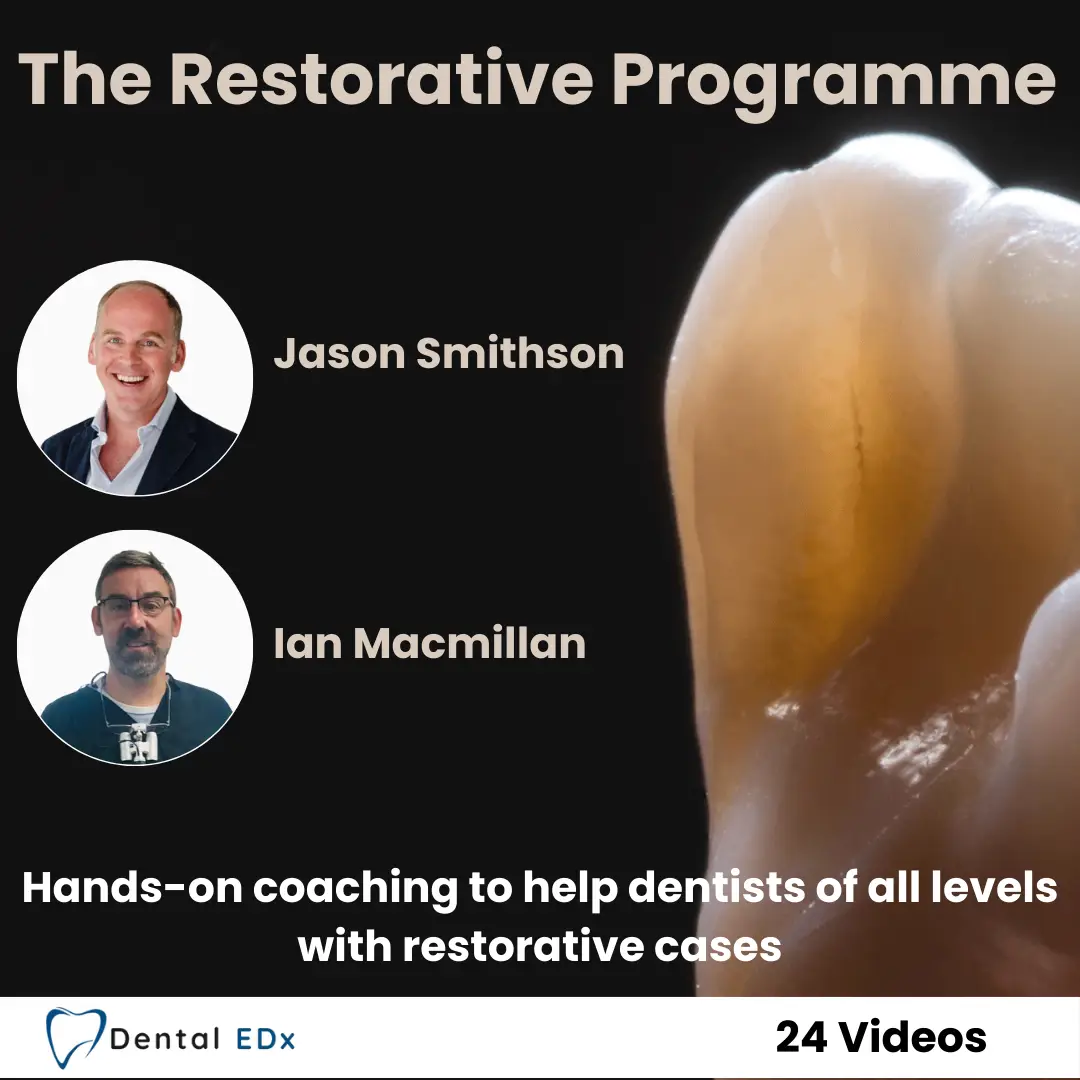 The Restorative Programme

Jason Smithson

Ian Macmillan

Hands-on coaching to help dentists of all levels with restorative cases

Dental EDx

24 Videos